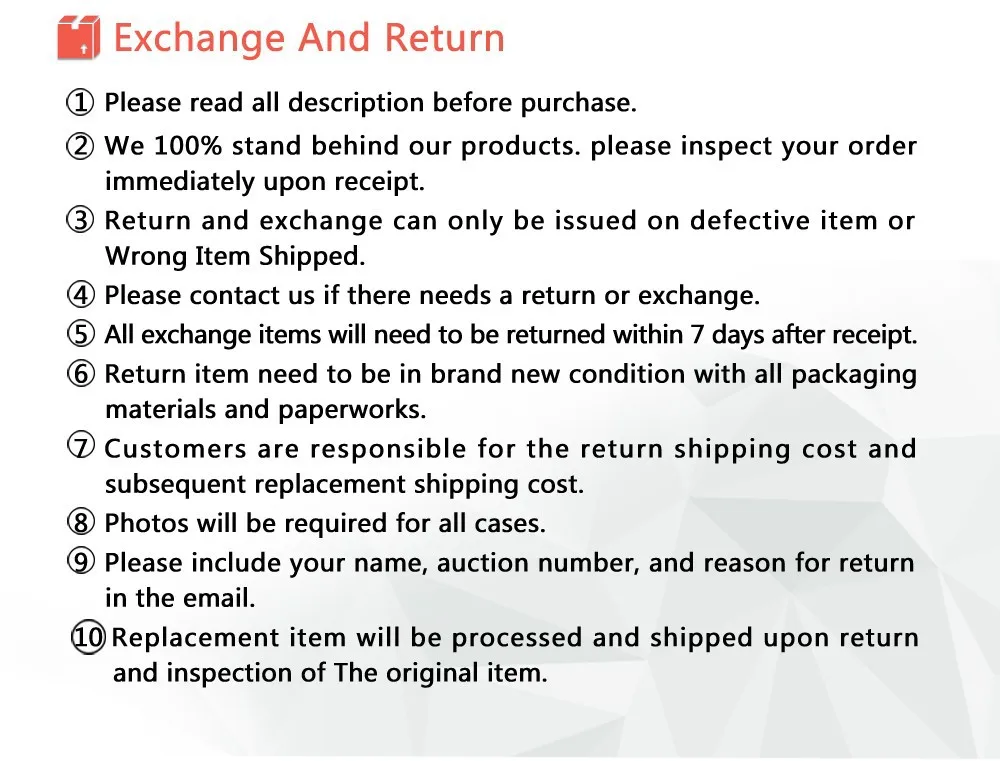 Exchange And Return

① Please read all description before purchase.

② We 100% stand behind our products. please inspect your order immediately upon receipt.

③ Return and exchange can only be issued on defective item or Wrong Item Shipped.

④ Please contact us if there needs a return or exchange.

⑤ All exchange items will need to be returned within 7 days after receipt.

⑥ Return item need to be in brand new condition with all packaging materials and paperworks.

⑦ Customers are responsible for the return shipping cost and subsequent replacement shipping cost.

⑧ Photos will be required for all cases.

⑨ Please include your name, auction number, and reason for return in the email.

⑩ Replacement item will be processed and shipped upon return and inspection of The original item.